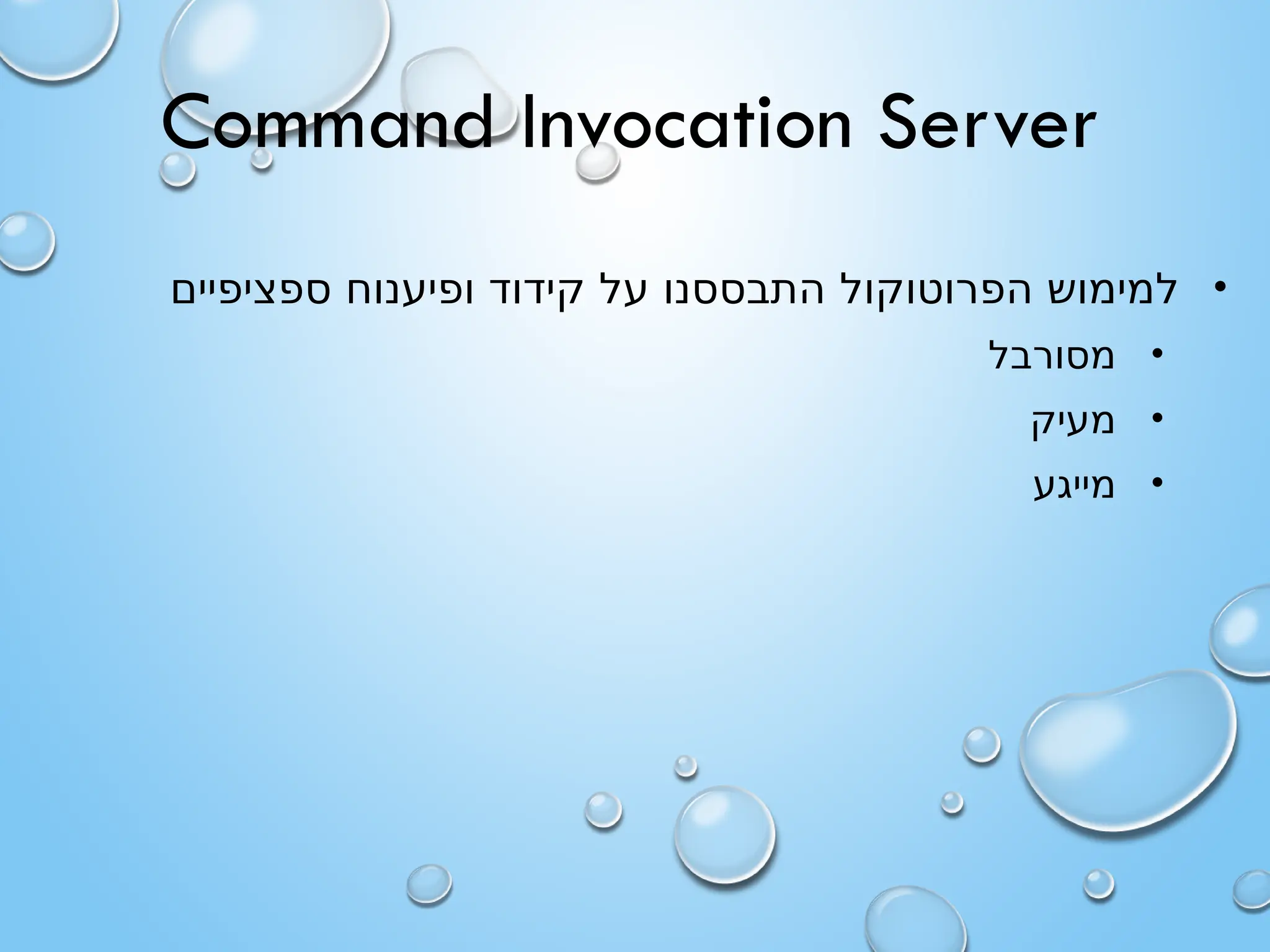 Command Invocation Server

• למימוש הפרוטוקול התבססנו על קידוד ופיענוח ספציפיים

• מסורבל

• מעיק

• מייגע